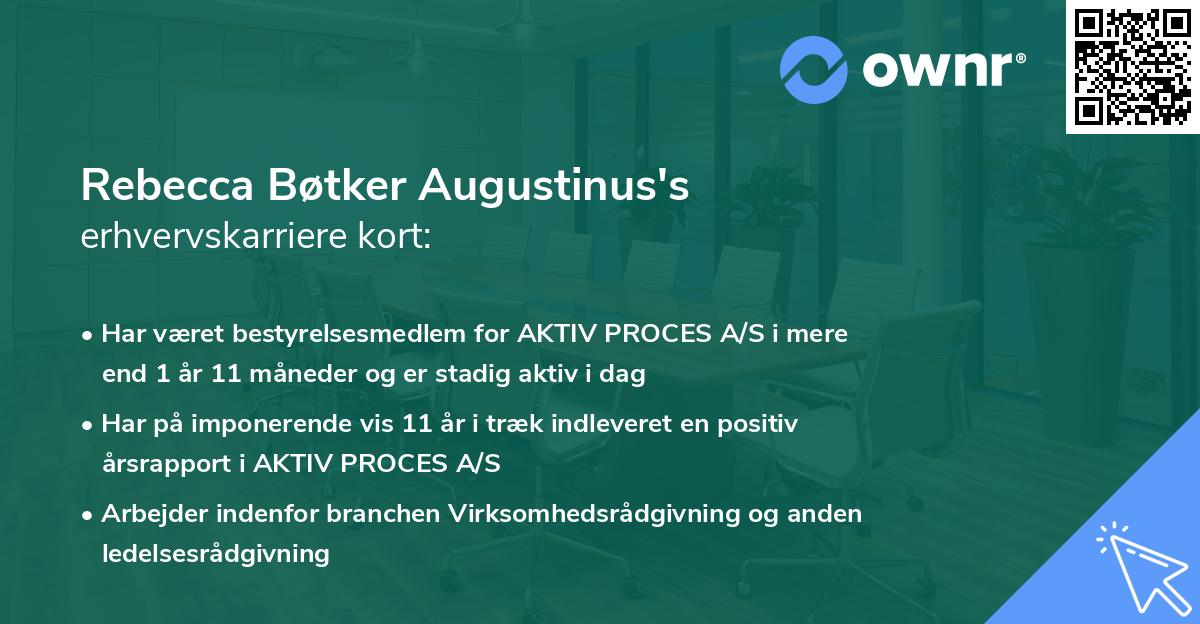 ownr®

Rebecca Bøtker Augustinus's
erhvervskarriere kort:

• Har været bestyrelsesmedlem for AKTIV PROCES A/S i mere end 1 år 11 måneder og er stadig aktiv i dag

• Har på imponerende vis 11 år i træk indleveret en positiv årsrapport i AKTIV PROCES A/S

• Arbejder indenfor branchen Virksomhedsrådgivning og anden ledelsesrådgivning